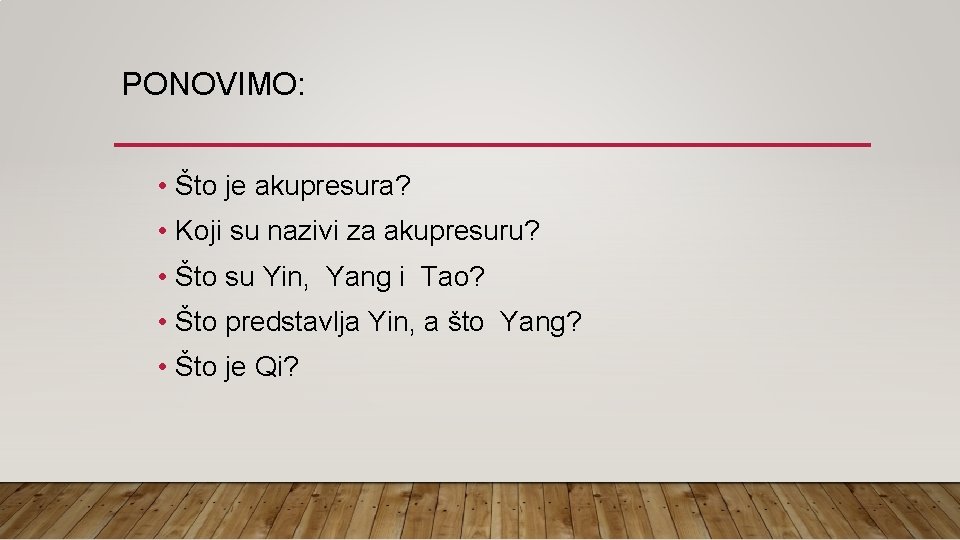 PONOVIMO:

• Što je akupresura?
• Koji su nazivi za akupresuru?
• Što su Yin, Yang i Tao?
• Što predstavlja Yin, a što Yang?
• Što je Qi?